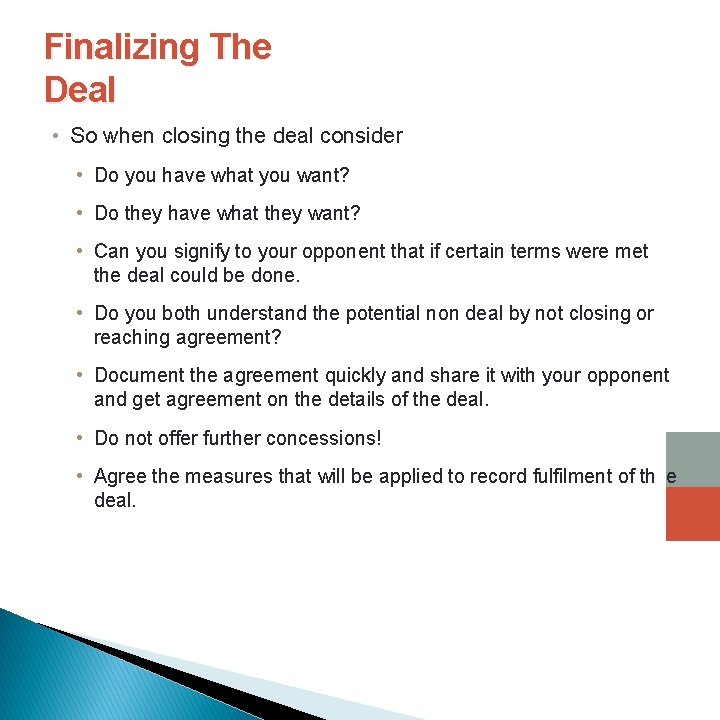 Finalizing The Deal

• So when closing the deal consider

• Do you have what you want?

• Do they have what they want?

• Can you signify to your opponent that if certain terms were met the deal could be done.

• Do you both understand the potential non deal by not closing or reaching agreement?

• Document the agreement quickly and share it with your opponent and get agreement on the details of the deal.

• Do not offer further concessions!

• Agree the measures that will be applied to record fulfilment of the deal.